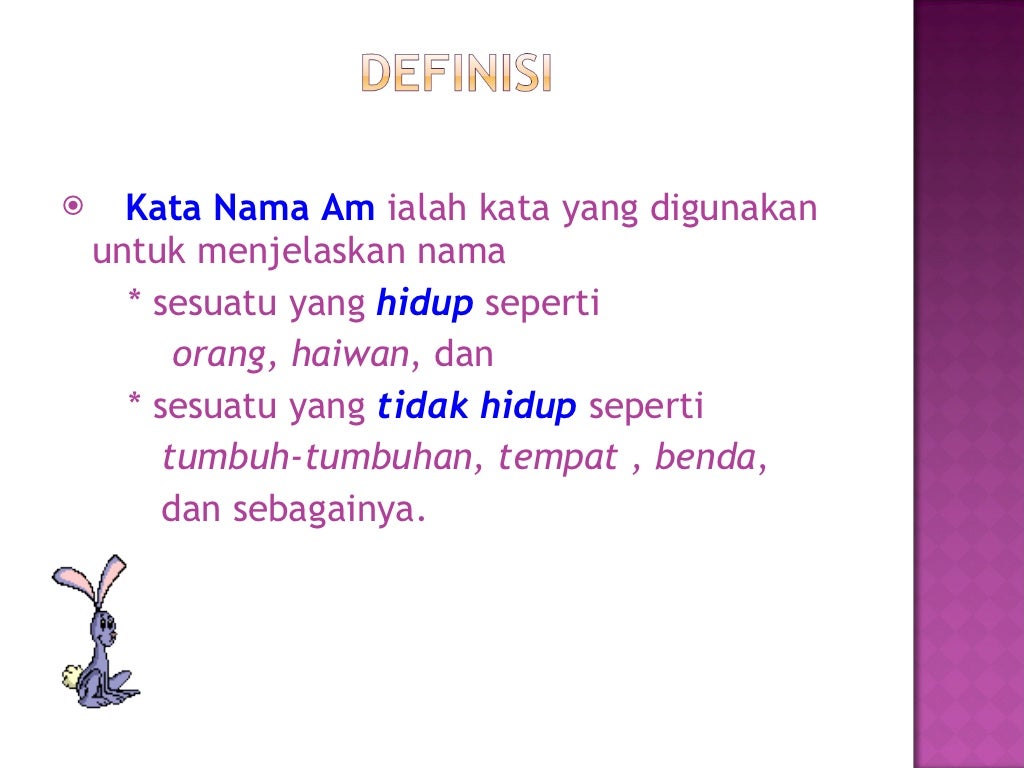 DEFINISI

Kata Nama Am ialah kata yang digunakan untuk menjelaskan nama

* sesuatu yang hidup seperti orang, haiwan, dan

* sesuatu yang tidak hidup seperti tumbuh-tumbuhan, tempat , benda, dan sebagainya.